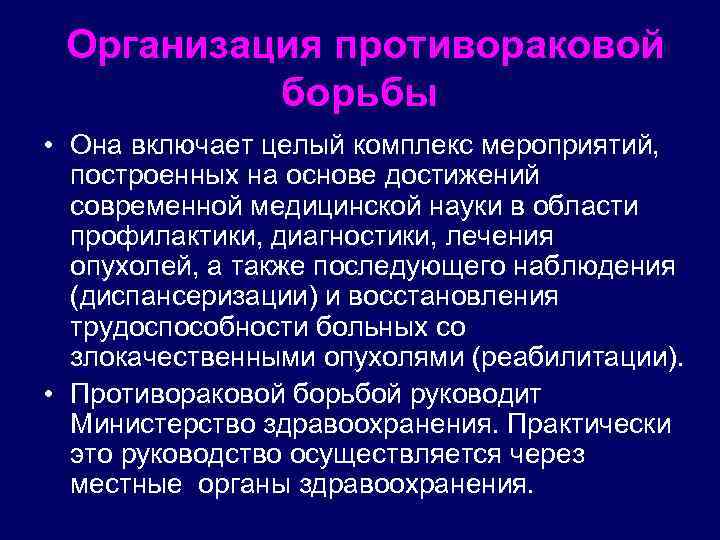 Организация противораковой борьбы

• Она включает целый комплекс мероприятий, построенных на основе достижений современной медицинской науки в области профилактики, диагностики, лечения опухолей, а также последующего наблюдения (диспансеризации) и восстановления трудоспособности больных со злокачественными опухолями (реабилитации).

• Противораковой борьбой руководит Министерство здравоохранения. Практически это руководство осуществляется через местные органы здравоохранения.